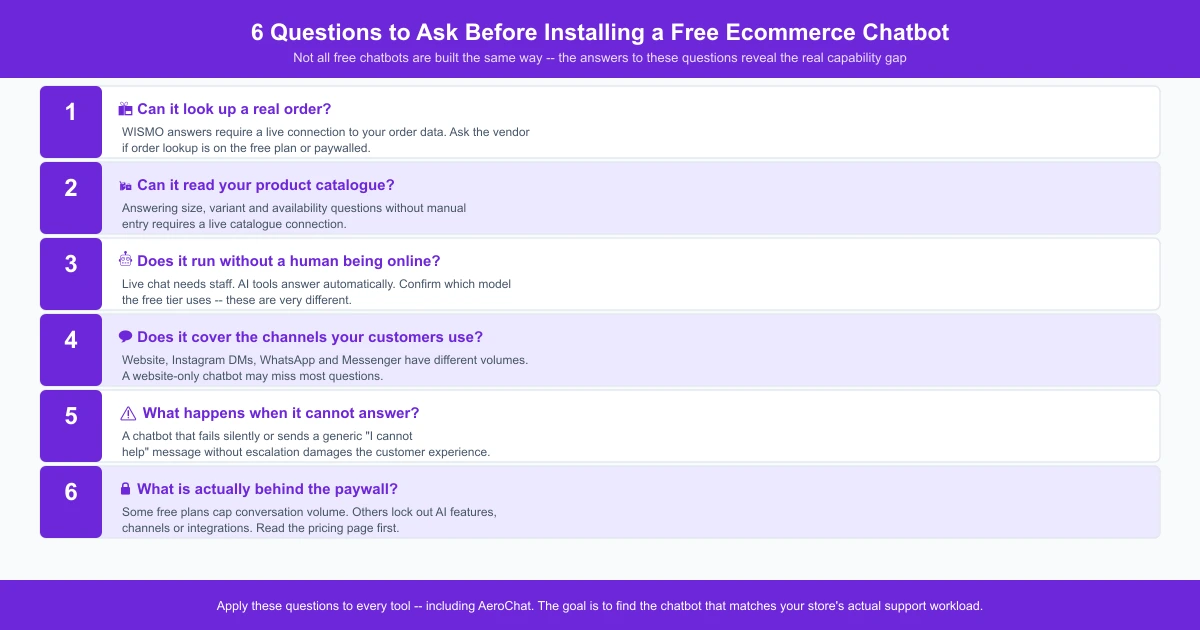 6 Questions to Ask Before Installing a Free Ecommerce Chatbot

Not all free chatbots are built the same way -- the answers to these questions reveal the real capability gap

1

Can it look up a real order?

WISMO answers require a live connection to your order data. Ask the vendor if order lookup is on the free plan or paywalled.

2

Can it read your product catalogue?

Answering size, variant and availability questions without manual entry requires a live catalogue connection.

3

Does it run without a human being online?

Live chat needs staff. AI tools answer automatically. Confirm which model the free tier uses -- these are very different.

4

Does it cover the channels your customers use?

Website, Instagram DMs, WhatsApp and Messenger have different volumes. A website-only chatbot may miss most questions.

5

What happens when it cannot answer?

A chatbot that fails silently or sends a generic "I cannot help" message without escalation damages the customer experience.

6

What is actually behind the paywall?

Some free plans cap conversation volume. Others lock out AI features, channels or integrations. Read the pricing page first.

Apply these questions to every tool -- including AeroChat. The goal is to find the chatbot that matches your store's actual support workload.